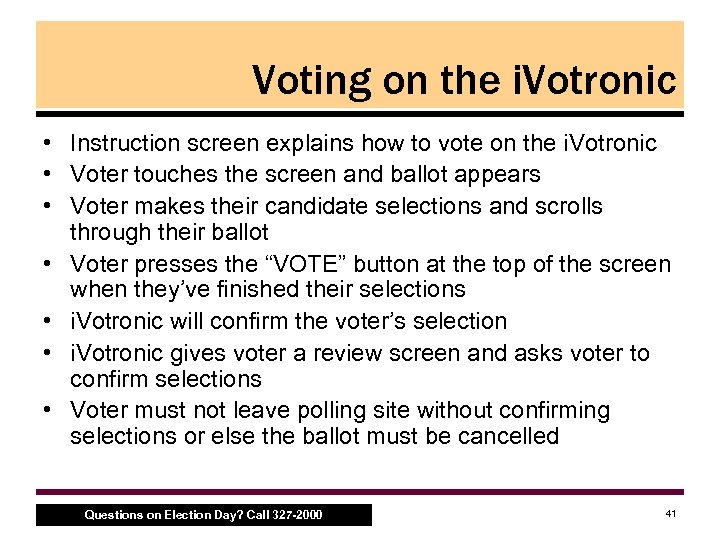 Voting on the iVotronic

• Instruction screen explains how to vote on the iVotronic
• Voter touches the screen and ballot appears
• Voter makes their candidate selections and scrolls through their ballot
• Voter presses the “VOTE” button at the top of the screen when they’ve finished their selections
• iVotronic will confirm the voter’s selection
• iVotronic gives voter a review screen and asks voter to confirm selections
• Voter must not leave polling site without confirming selections or else the ballot must be cancelled

Questions on Election Day? Call 327-2000

41